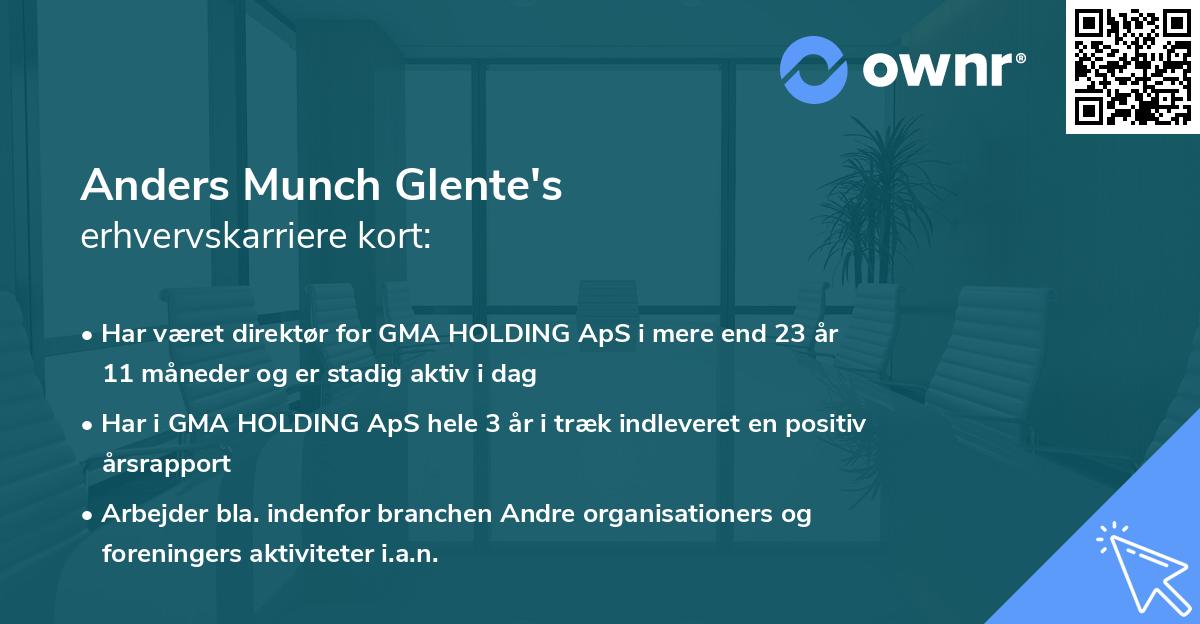 ownr®

Anders Munch Glente's
erhvervskarriere kort:

• Har været direktør for GMA HOLDING ApS i mere end 23 år 11 måneder og er stadig aktiv i dag
• Har i GMA HOLDING ApS hele 3 år i træk indleveret en positiv årsrapport
• Arbejder bla. indenfor branchen Andre organisationers og foreningers aktiviteter i.a.n.